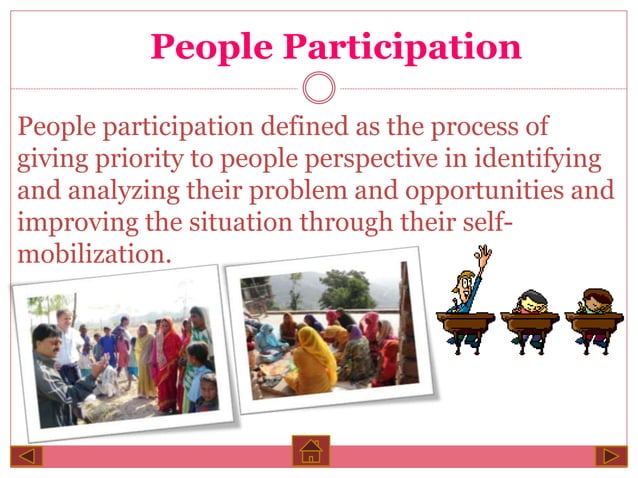 People Participation

People participation defined as the process of giving priority to people perspective in identifying and analyzing their problem and opportunities and improving the situation through their self-mobilization.